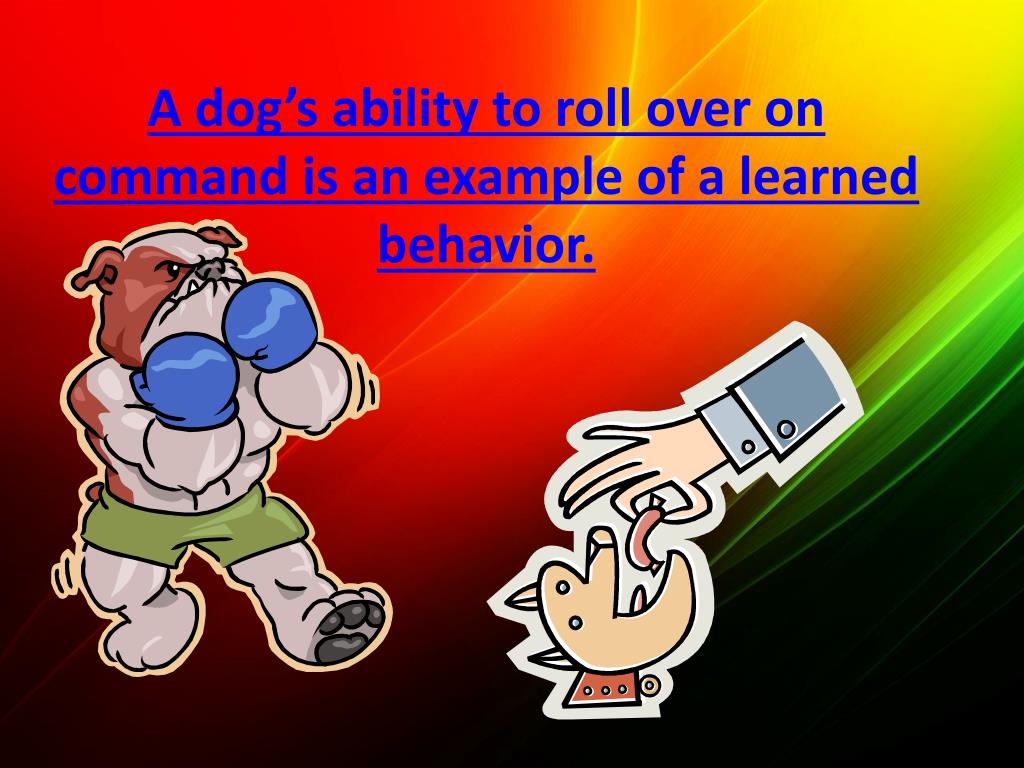 A dog’s ability to roll over on command is an example of a learned behavior.